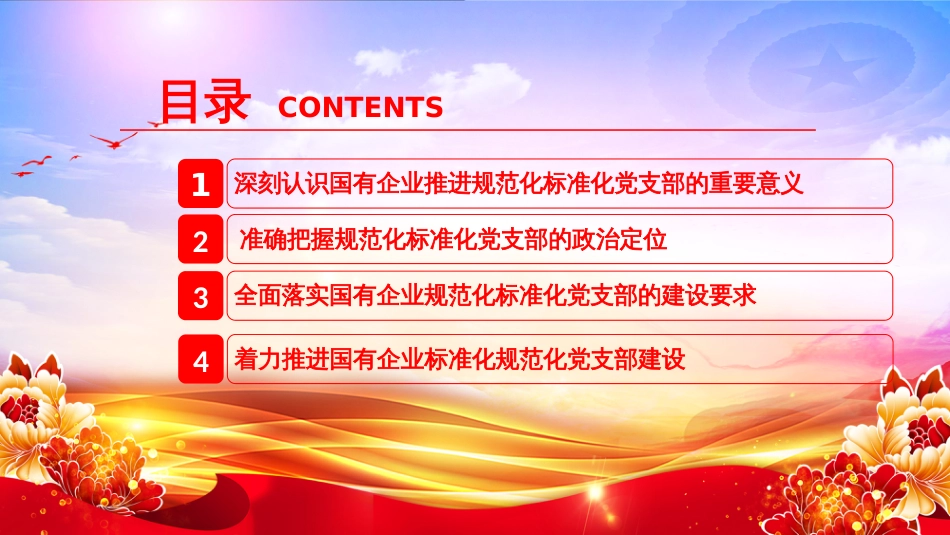 目录 CONTENTS

1 深刻认识国有企业推进规范化标准化党支部的重要意义

2 准确把握规范化标准化党支部的政治定位

3 全面落实国有企业规范化标准化党支部的建设要求

4 着力推进国有企业标准化规范化党支部建设